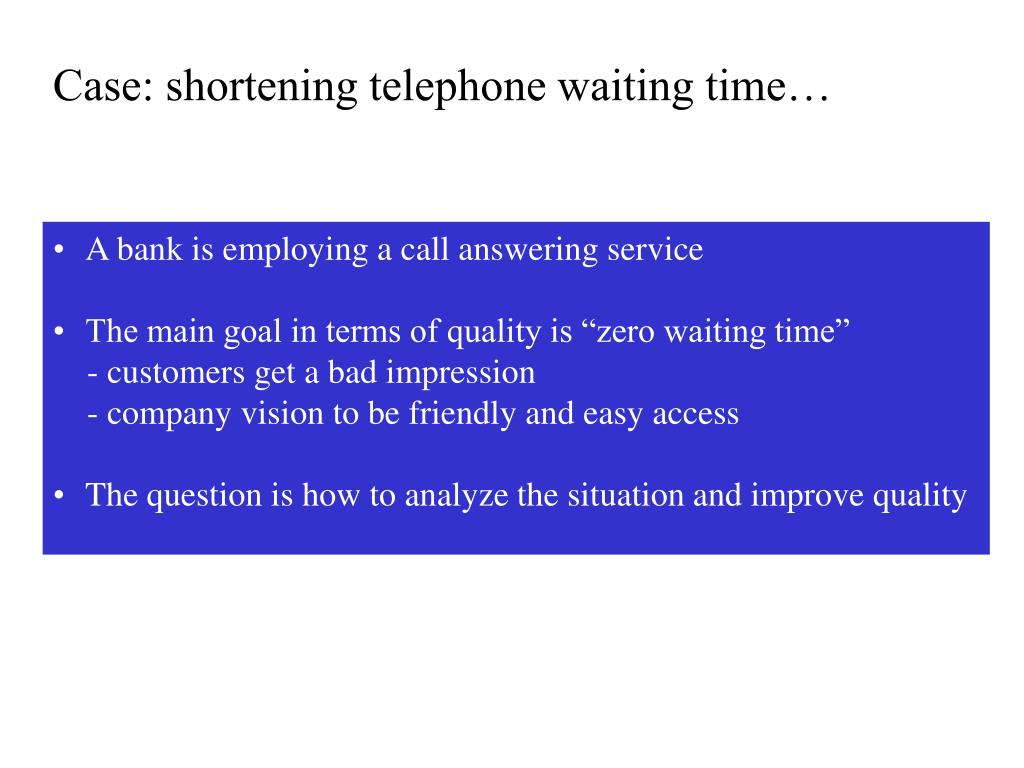 Case: shortening telephone waiting time…

• A bank is employing a call answering service

• The main goal in terms of quality is “zero waiting time”
- customers get a bad impression
- company vision to be friendly and easy access

• The question is how to analyze the situation and improve quality